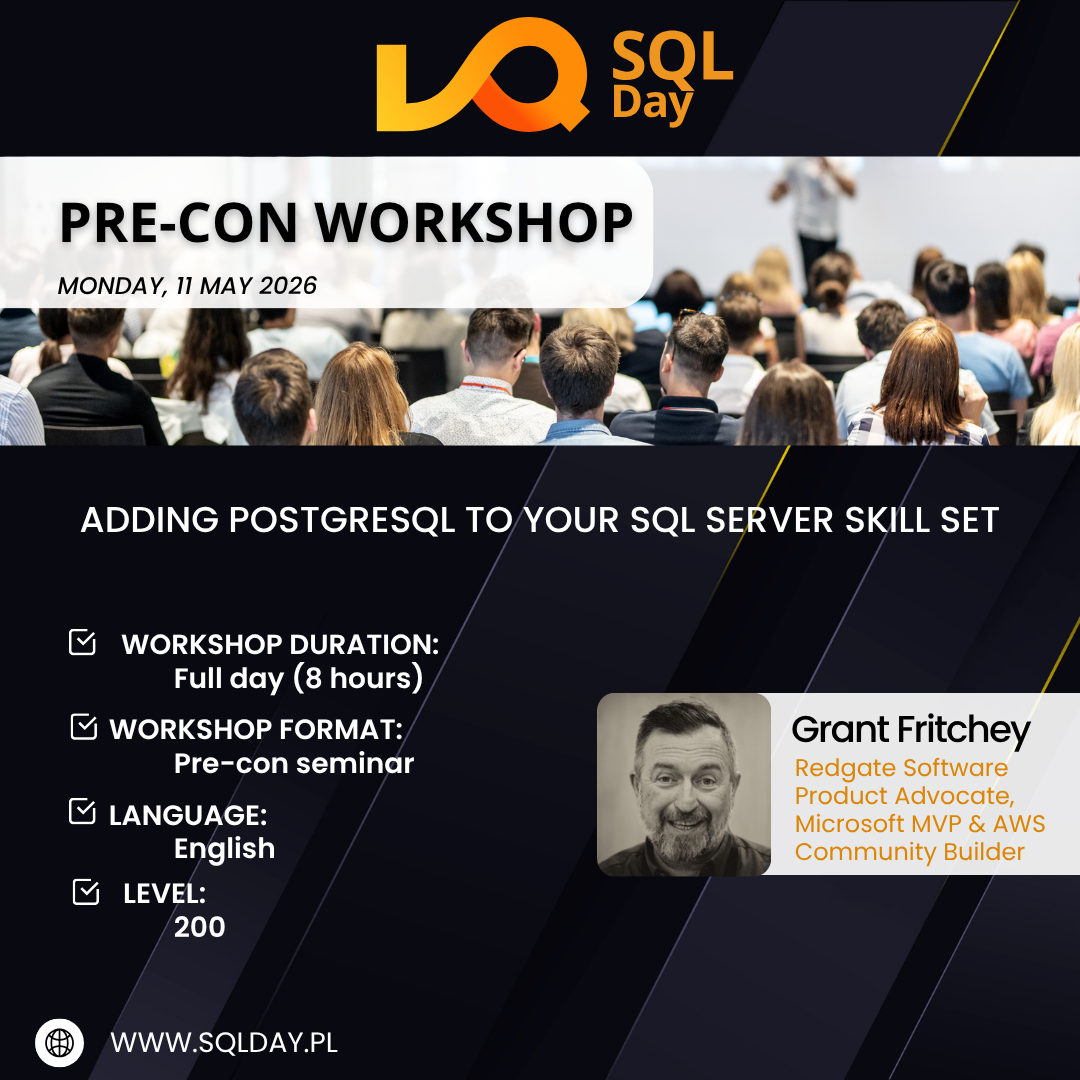 SQL Day

PRE-CON WORKSHOP

MONDAY, 11 MAY 2026

ADDING POSTGRESQL TO YOUR SQL SERVER SKILL SET

WORKSHOP DURATION:
Full day (8 hours)

WORKSHOP FORMAT:
Pre-con seminar

LANGUAGE:
English

LEVEL:
200

Grant Fritchey
Redgate Software Product Advocate, Microsoft MVP & AWS Community Builder

WWW.SQLDAY.PL